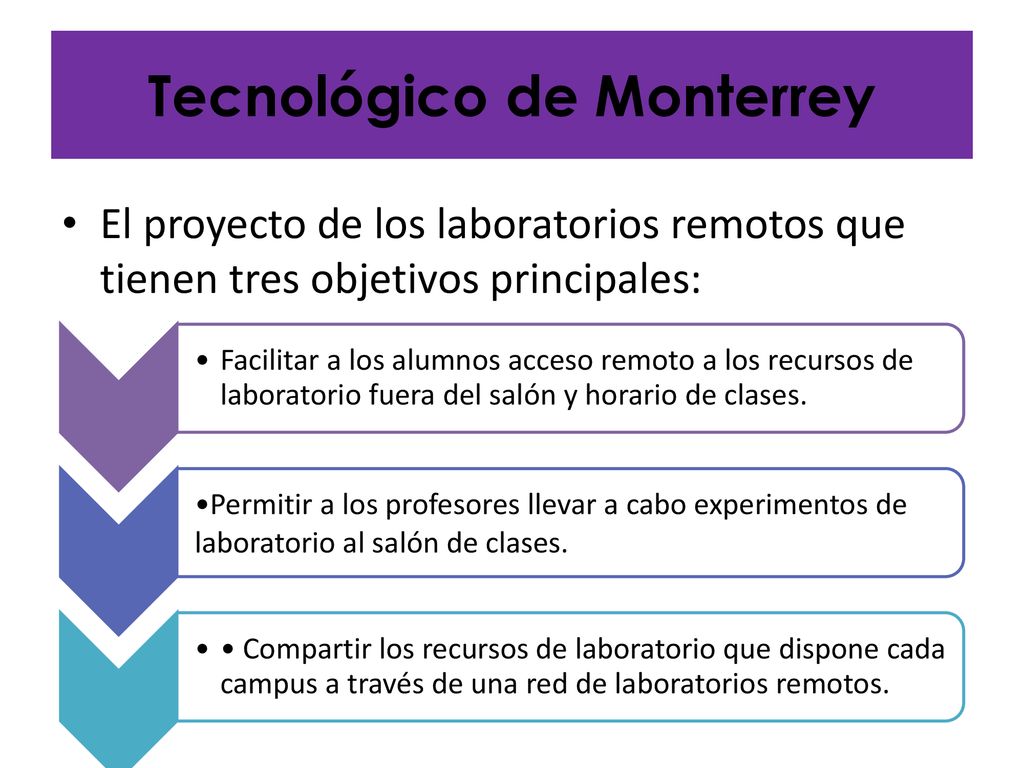 Tecnológico de Monterrey

• El proyecto de los laboratorios remotos que tienen tres objetivos principales:

• Facilitar a los alumnos acceso remoto a los recursos de laboratorio fuera del salón y horario de clases.

•Permitir a los profesores llevar a cabo experimentos de laboratorio al salón de clases.

• • Compartir los recursos de laboratorio que dispone cada campus a través de una red de laboratorios remotos.